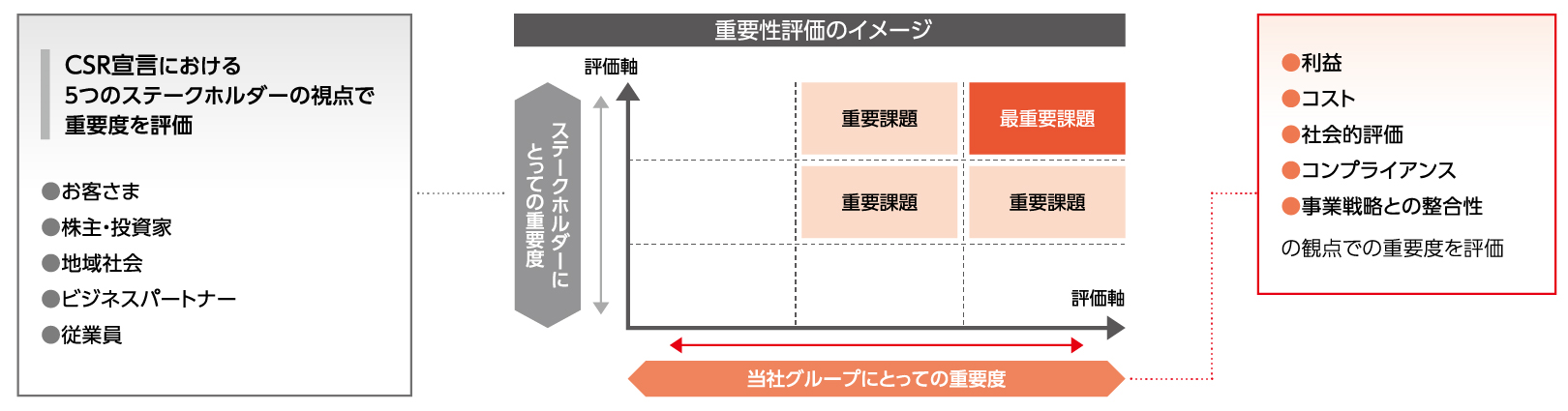 CSR宣言における
5つのステークホルダーの視点で
重要度を評価

●お客さま
●株主・投資家
●地域社会
●ビジネスパートナー
●従業員

重要性評価のイメージ

評価軸

ステークホルダーにとっての重要度

重要課題

最重要課題

重要課題

重要課題

評価軸

当社グループにとっての重要度

●利益
●コスト
●社会的評価
●コンプライアンス
●事業戦略との整合性
の観点での重要度を評価